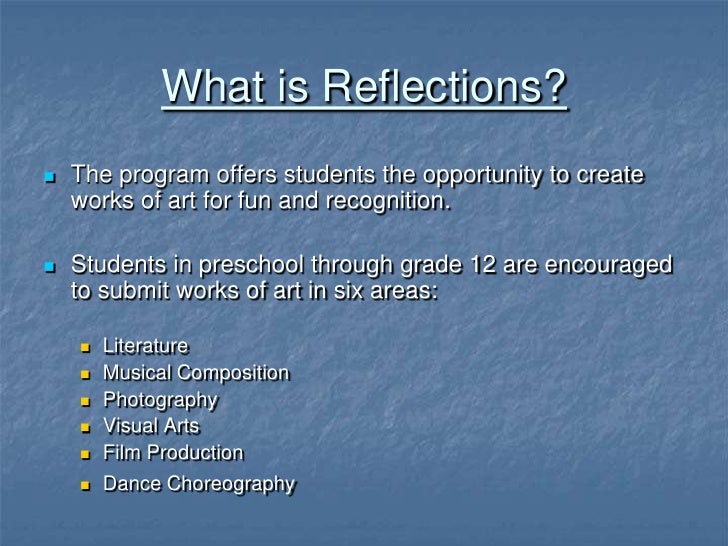 What is Reflections?

- The program offers students the opportunity to create works of art for fun and recognition.

- Students in preschool through grade 12 are encouraged to submit works of art in six areas:

  - Literature
  - Musical Composition
  - Photography
  - Visual Arts
  - Film Production
  - Dance Choreography